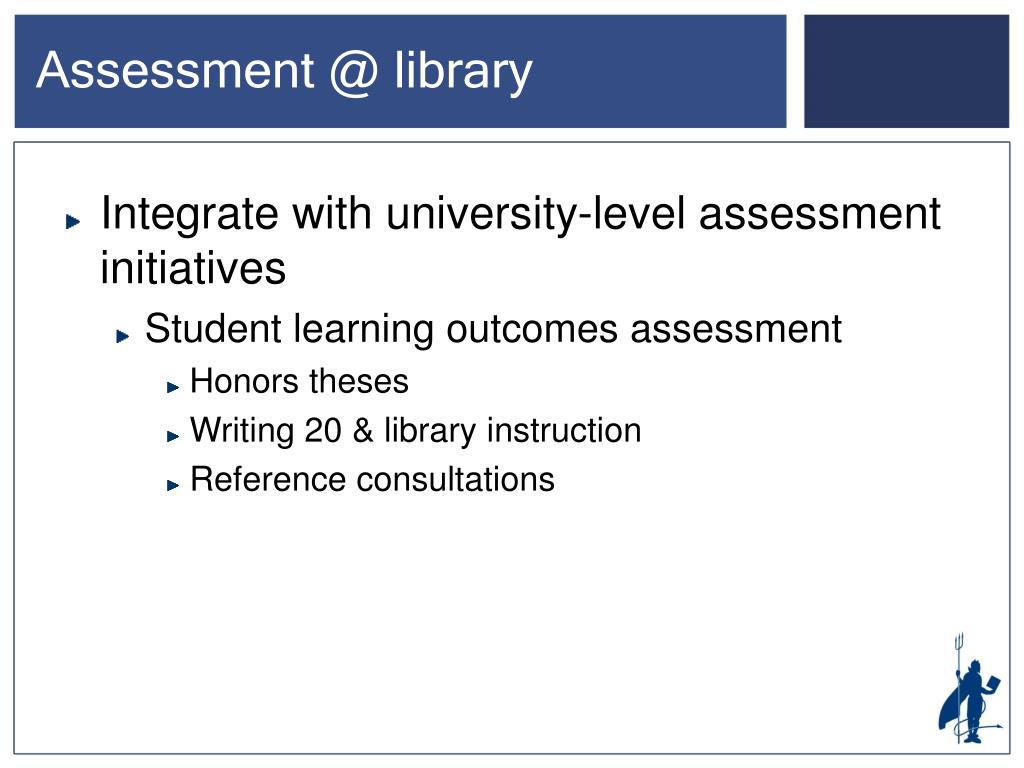 Assessment @ library

Integrate with university-level assessment initiatives

Student learning outcomes assessment

Honors theses

Writing 20 & library instruction

Reference consultations